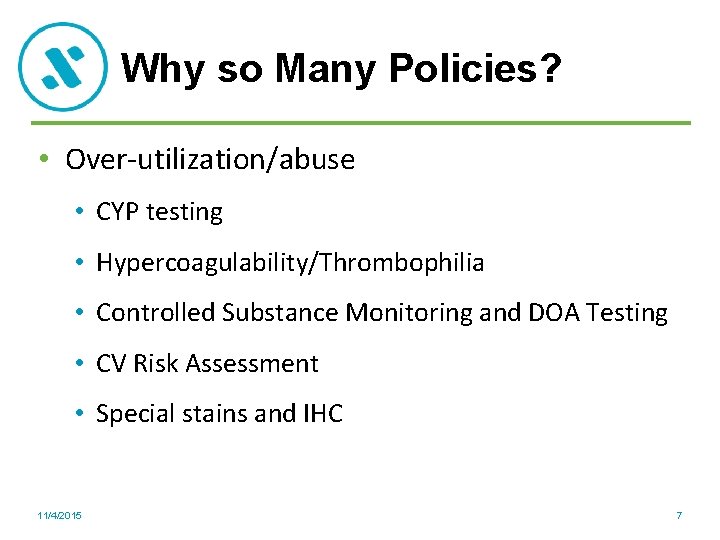 Why so Many Policies?

• Over-utilization/abuse
  • CYP testing
  • Hypercoagulability/Thrombophilia
  • Controlled Substance Monitoring and DOA Testing
  • CV Risk Assessment
  • Special stains and IHC

11/4/2015

7